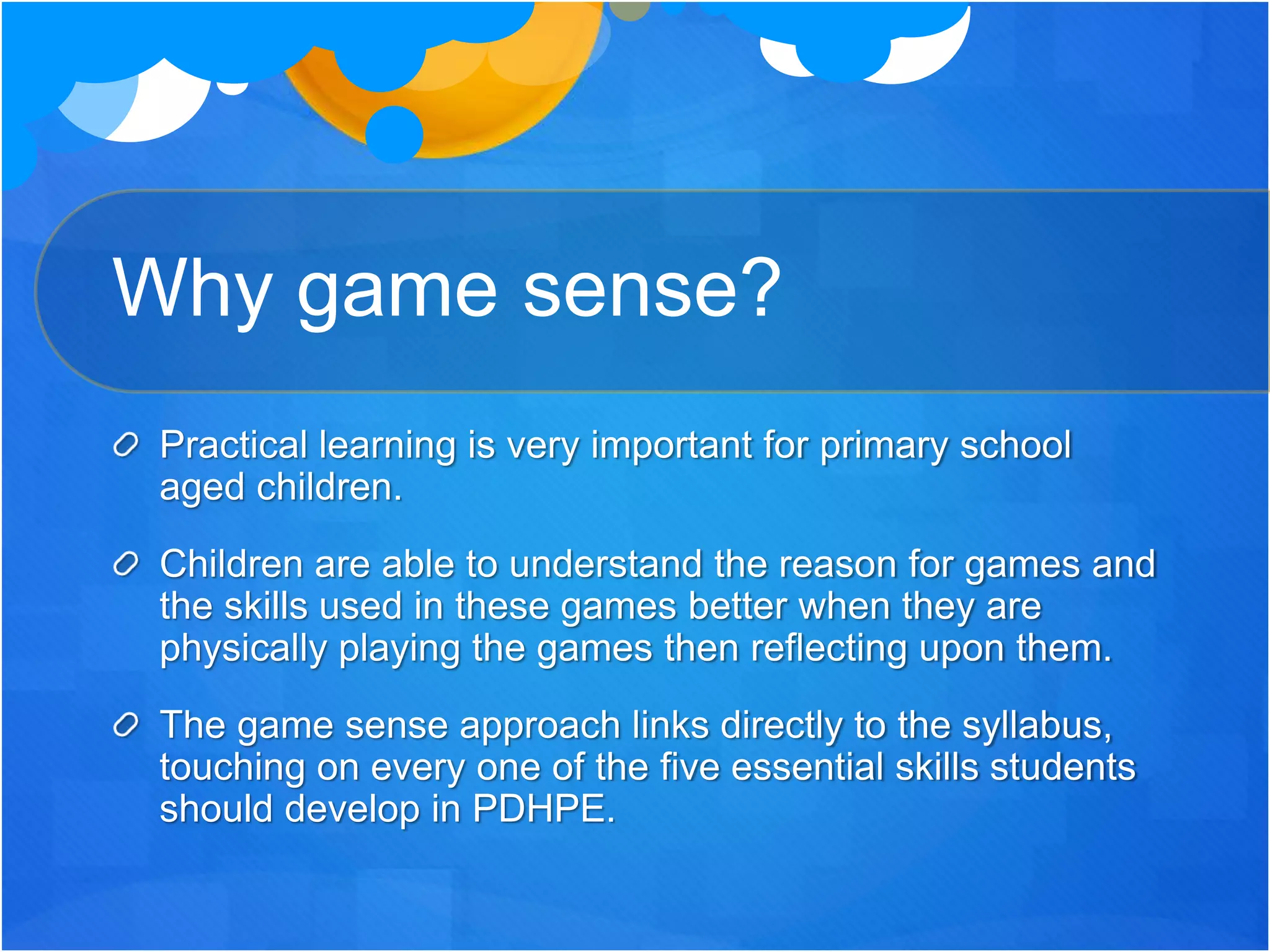 Why game sense?

Practical learning is very important for primary school aged children.

Children are able to understand the reason for games and the skills used in these games better when they are physically playing the games then reflecting upon them.

The game sense approach links directly to the syllabus, touching on every one of the five essential skills students should develop in PDHPE.